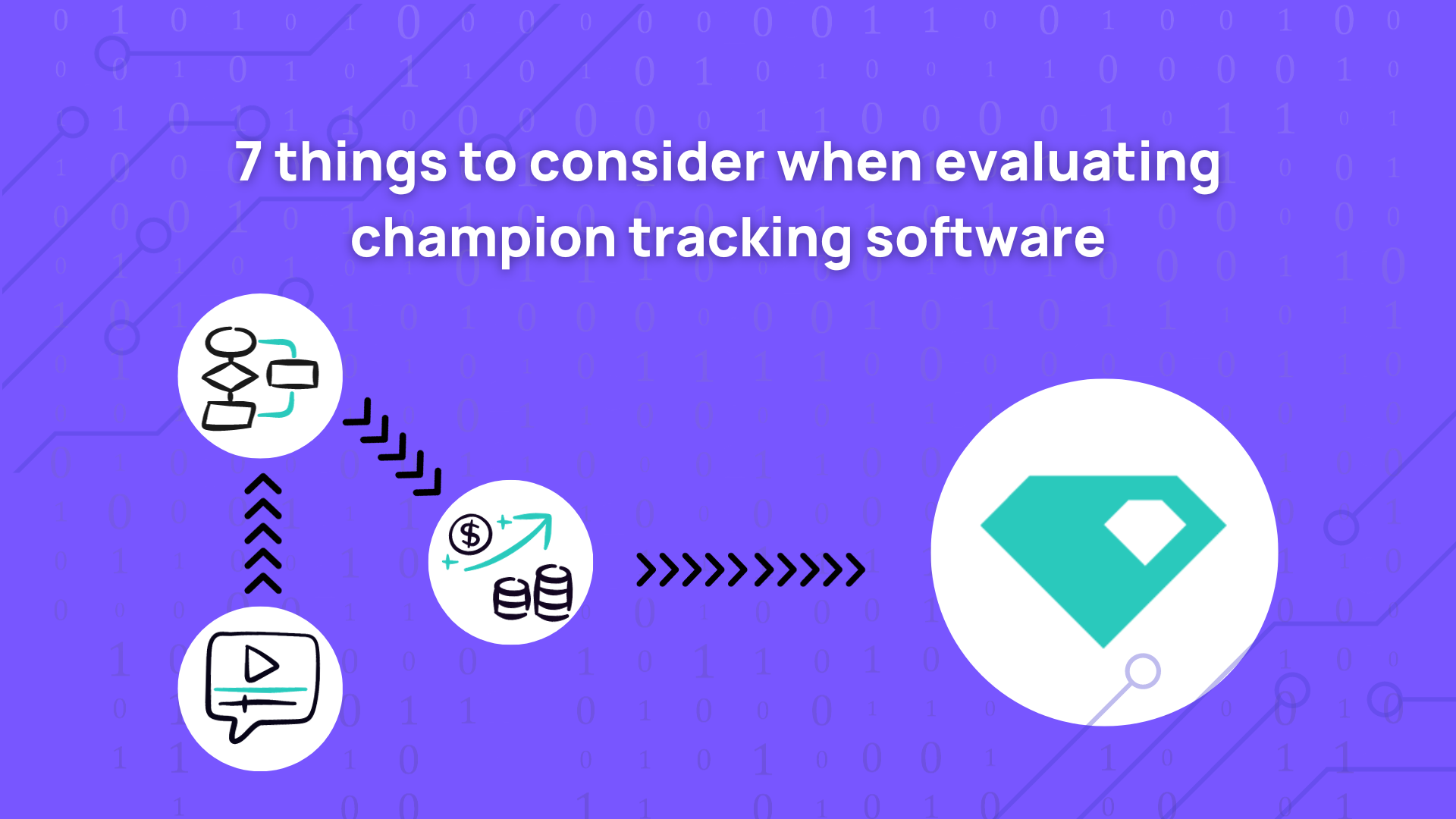 7 things to consider when evaluating champion tracking software